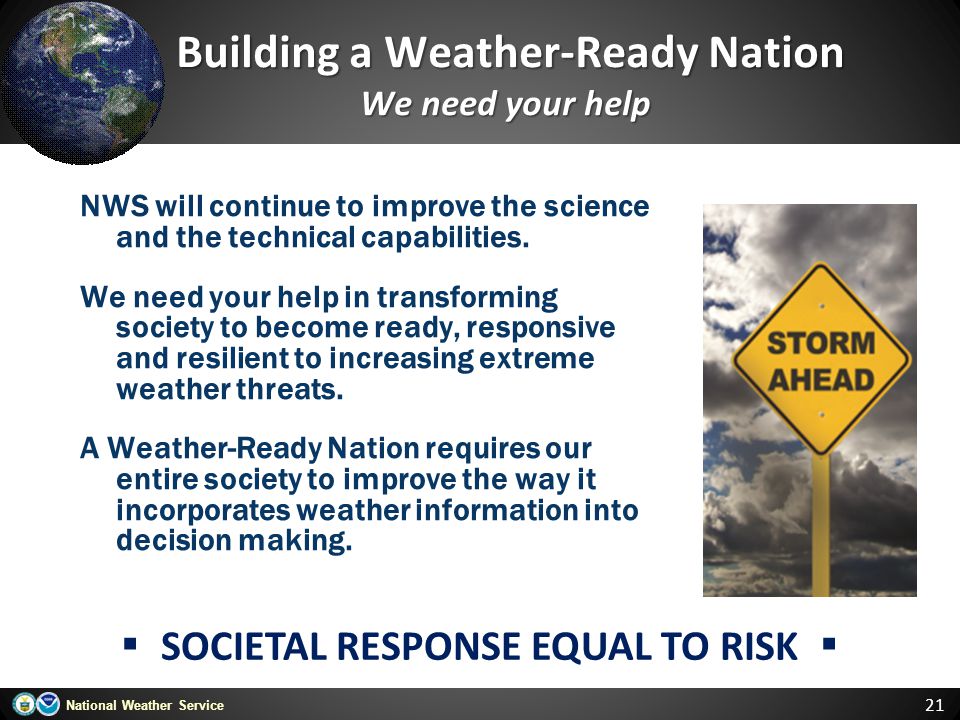 Building a Weather-Ready Nation
We need your help

NWS will continue to improve the science and the technical capabilities.

We need your help in transforming society to become ready, responsive and resilient to increasing extreme weather threats.

A Weather-Ready Nation requires our entire society to improve the way it incorporates weather information into decision making.

STORM AHEAD

▪ SOCIETAL RESPONSE EQUAL TO RISK ▪

National Weather Service

21